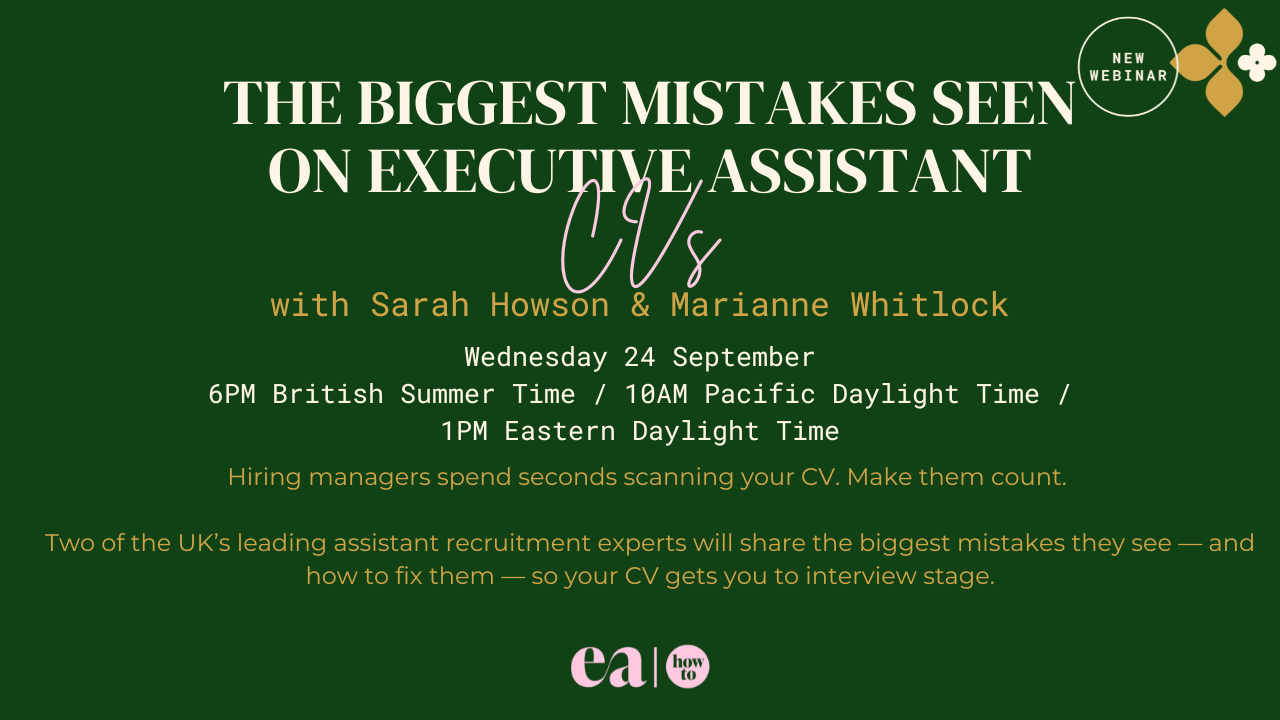 NEW WEBINAR

THE BIGGEST MISTAKES SEEN ON EXECUTIVE ASSISTANT CVs

with Sarah Howson & Marianne Whitlock

Wednesday 24 September
6PM British Summer Time / 10AM Pacific Daylight Time / 1PM Eastern Daylight Time

Hiring managers spend seconds scanning your CV. Make them count.

Two of the UK's leading assistant recruitment experts will share the biggest mistakes they see — and how to fix them — so your CV gets you to interview stage.

ea | how to